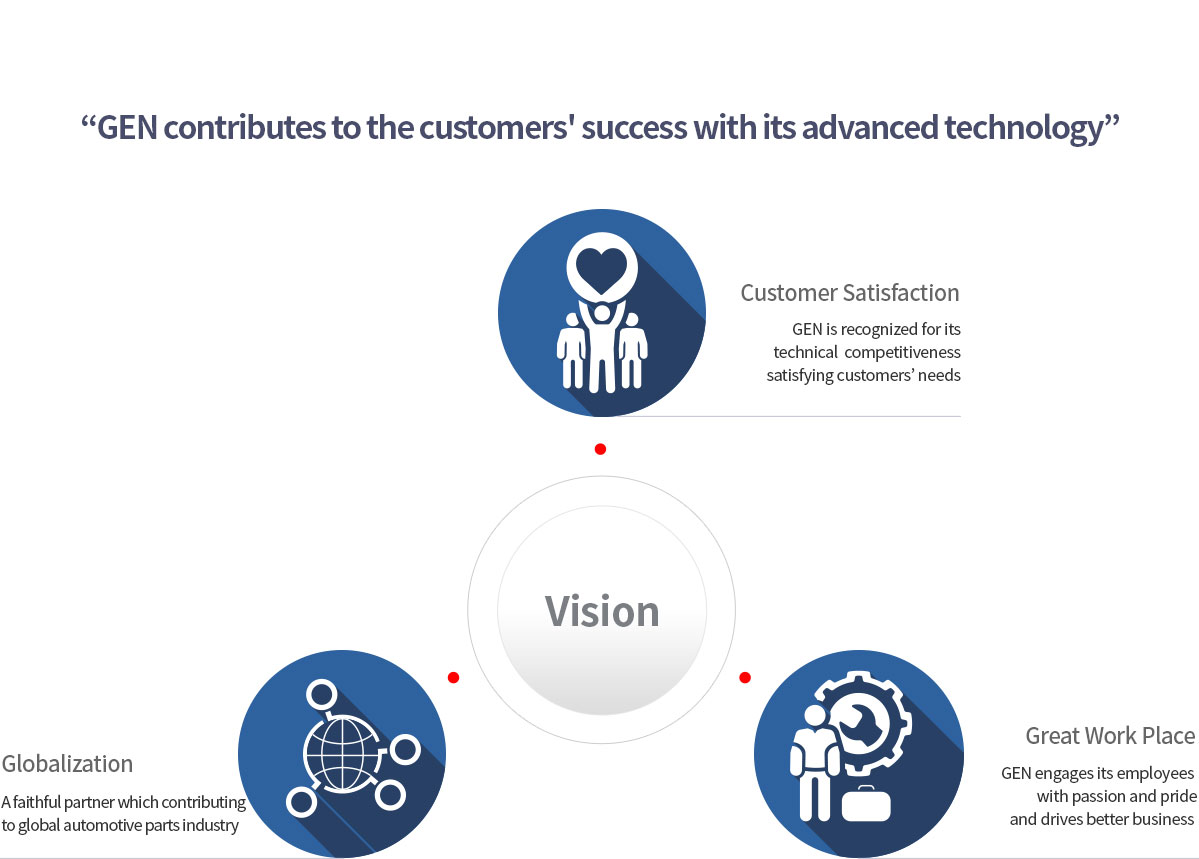 “GEN contributes to the customers' success with its advanced technology”

Customer Satisfaction

GEN is recognized for its technical competitiveness satisfying customers’ needs

Vision

Globalization

A faithful partner which contributing to global automotive parts industry

Great Work Place

GEN engages its employees with passion and pride and drives better business